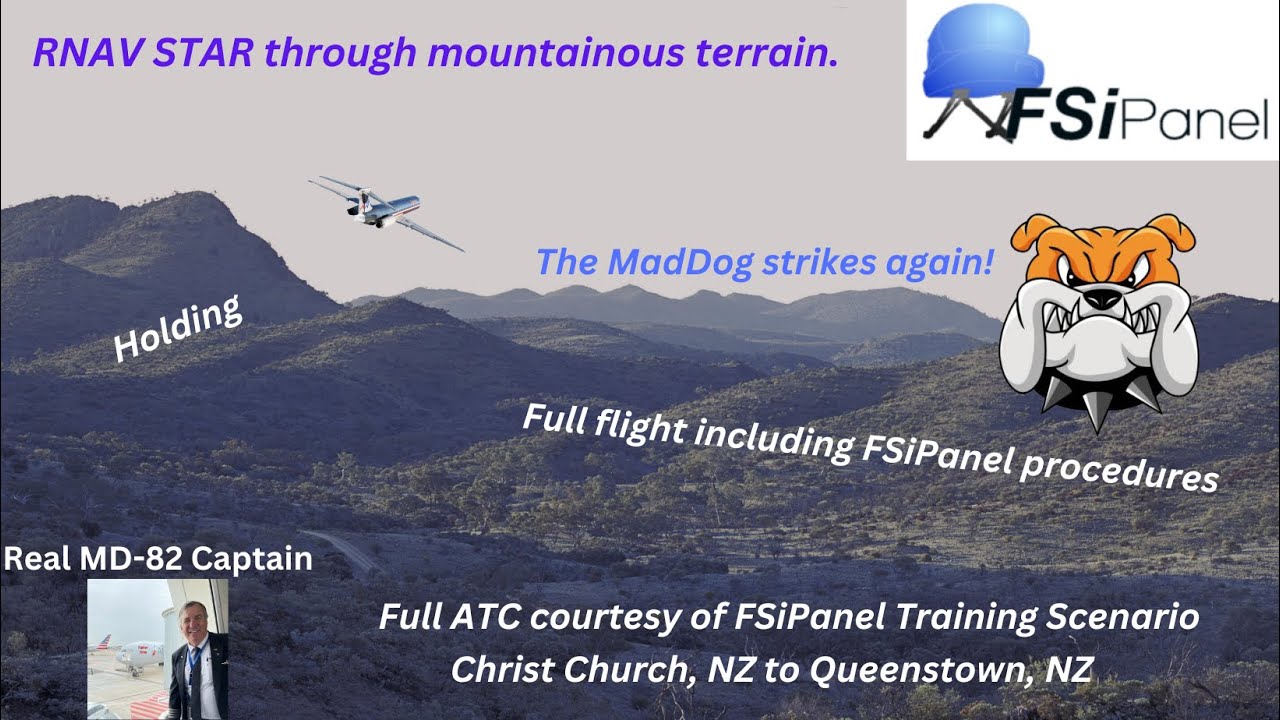 RNAV STAR through mountainous terrain.

FSiPanel

The MadDog strikes again!

Holding

Full flight including FSiPanel procedures

Real MD-82 Captain

Full ATC courtesy of FSiPanel Training Scenario
Christ Church, NZ to Queenstown, NZ